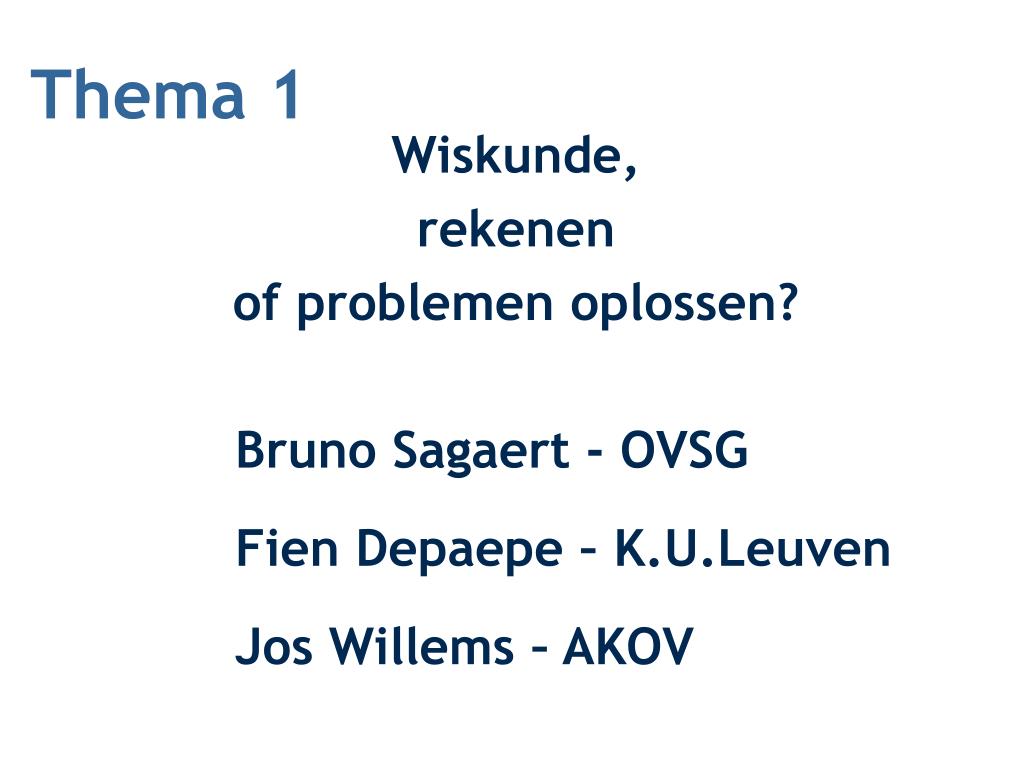 Thema 1

Wiskunde,
rekenen
of problemen oplossen?

Bruno Sagaert - OVSG

Fien Depaepe – K.U.Leuven

Jos Willems – AKOV